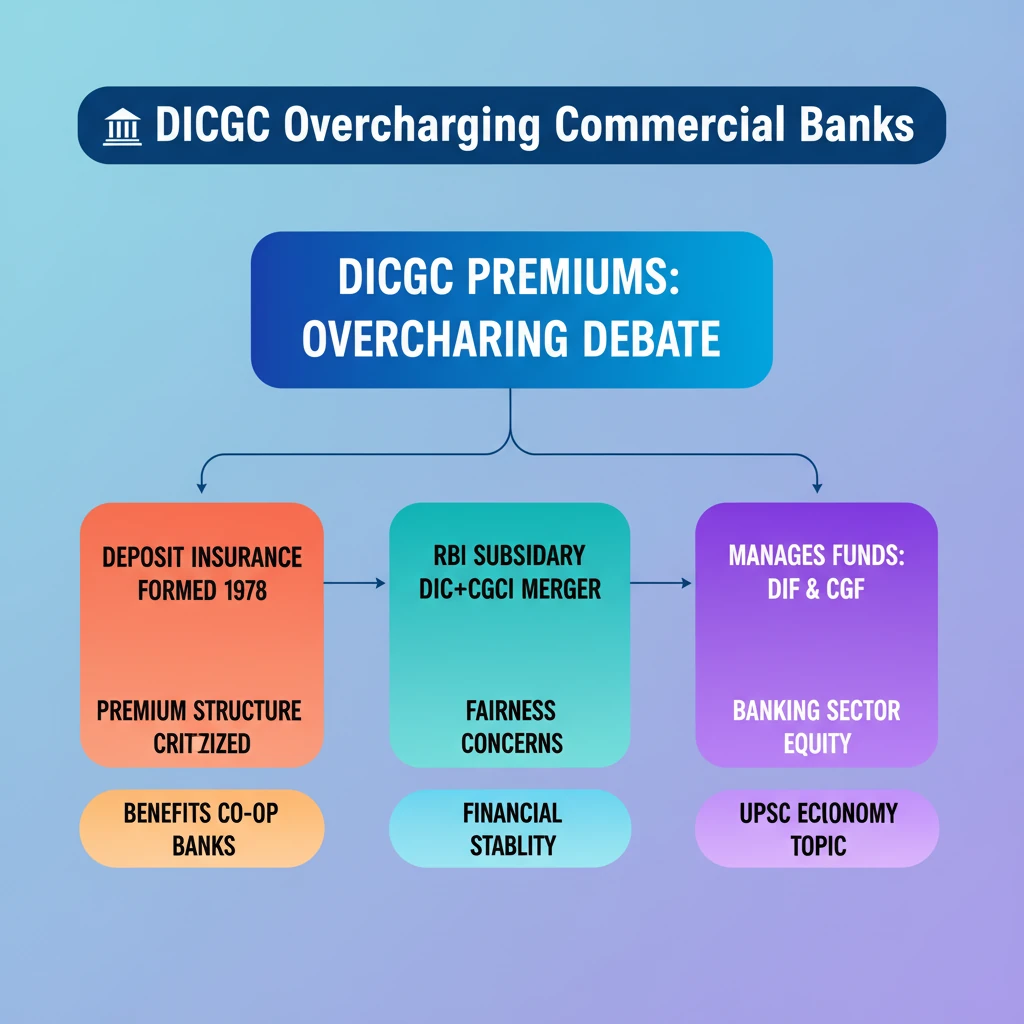 DICGC Overcharging Commercial Banks

DICGC PREMIUMS: OVERCHARING DEBATE

DEPOSIT INSURANCE FORMED 1978

PREMIUM STRUCTURE CRITZIZED

BENEFITS CO-OP BANKS

RBI SUBSIDARY DIC+CGCI MERGER

FAIRNESS CONCERNS

FINANCIAL STABLITY

MANAGES FUNDS: DIF & CGF

BANKING SECTOR EQUITY

UPSC ECIONOMY TOPIC